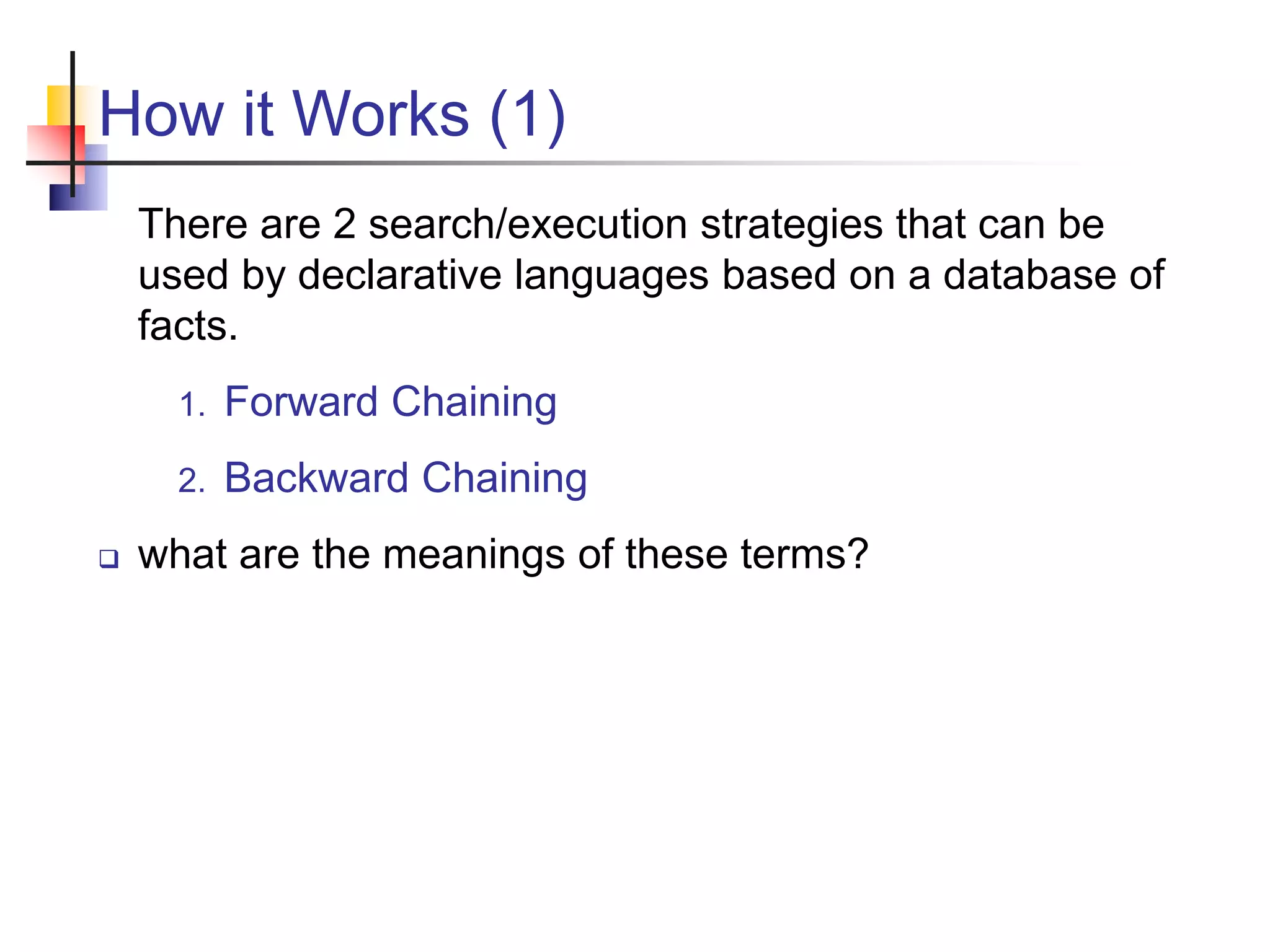 How it Works (1)

There are 2 search/execution strategies that can be used by declarative languages based on a database of facts.

1. Forward Chaining

2. Backward Chaining

❑ what are the meanings of these terms?